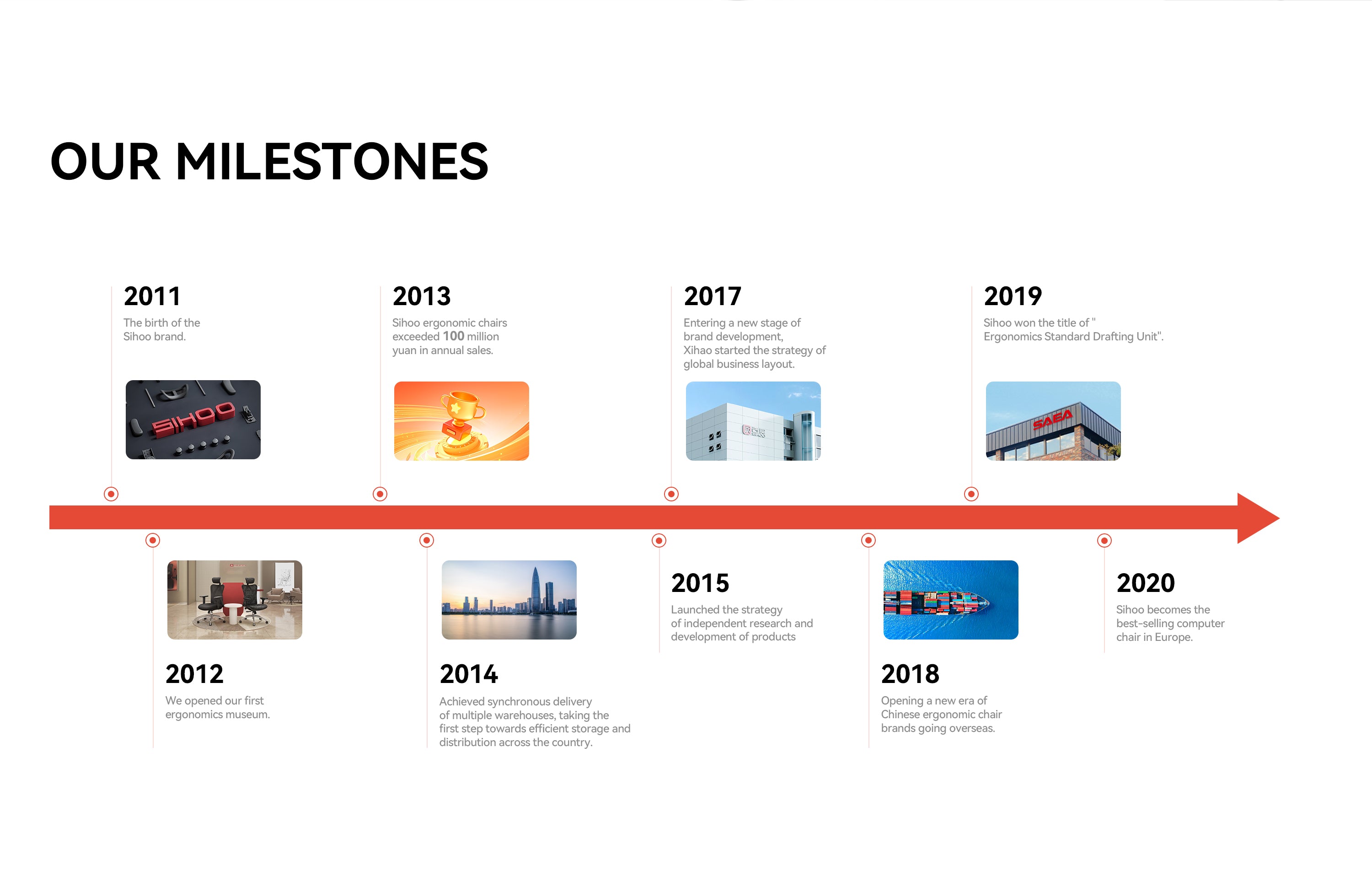 OUR MILESTONES

2011
The birth of the Sihoo brand.

SIHOO

2013
Sihoo ergonomic chairs exceeded 100 million yuan in annual sales.

2017
Entering a new stage of brand development, Xihao started the strategy of global business layout.

2019
Sihoo won the title of " Ergonomics Standard Drafting Unit".

SAEA

2012
We opened our first ergonomics museum.

2014
Achieved synchronous delivery of multiple warehouses, taking the first step towards efficient storage and distribution across the country.

2015
Launched the strategy of independent research and development of products

2018
Opening a new era of Chinese ergonomic chair brands going overseas.

2020
Sihoo becomes the best-selling computer chair in Europe.